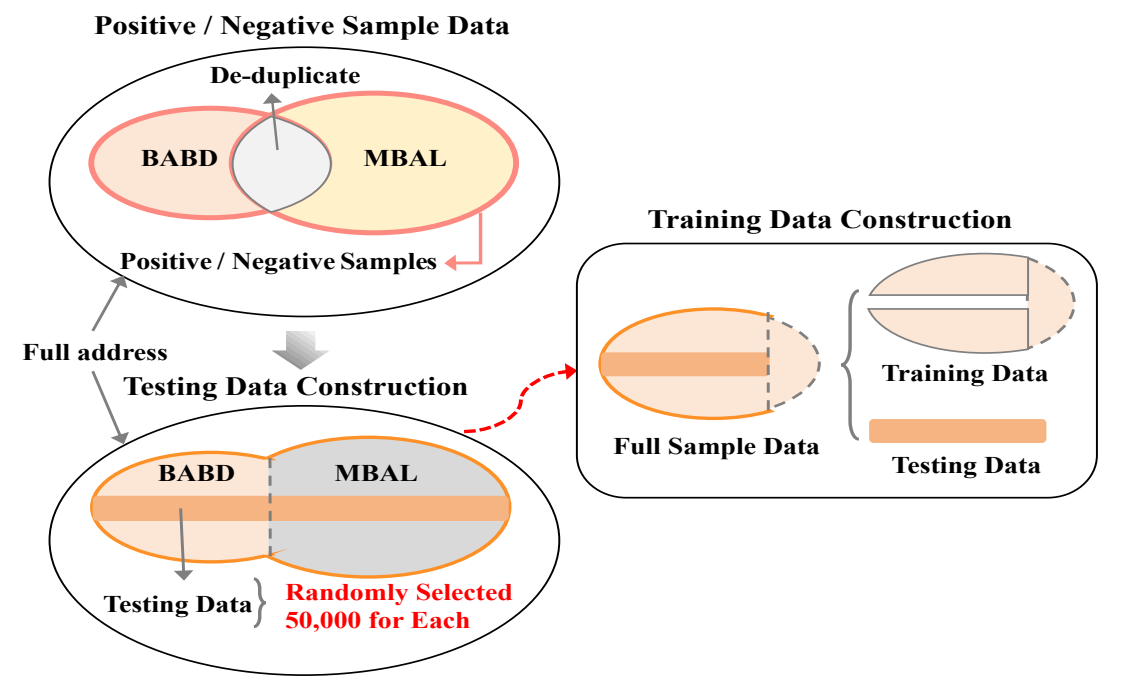 Positive / Negative Sample Data

De-duplicate

BABD

MBAL

Positive / Negative Samples

Full address

Testing Data Construction

BABD

MBAL

Testing Data

Randomly Selected 50,000 for Each

Training Data Construction

Full Sample Data

Training Data

Testing Data